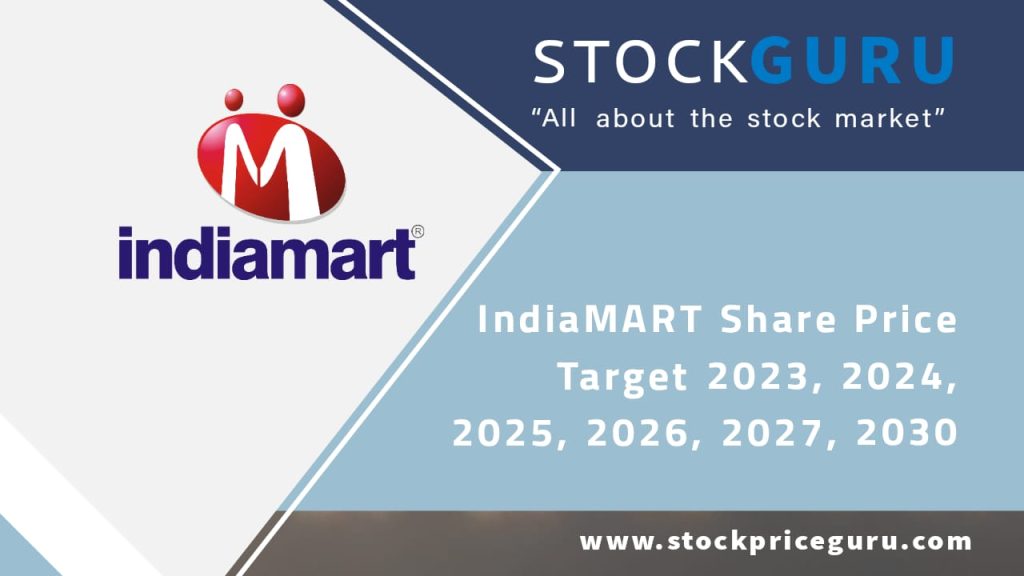 M
indiamart®

STOCKGURU
"All about the stock market"

IndiaMART Share Price Target 2023, 2024, 2025, 2026, 2027, 2030

www.stockpriceguru.com